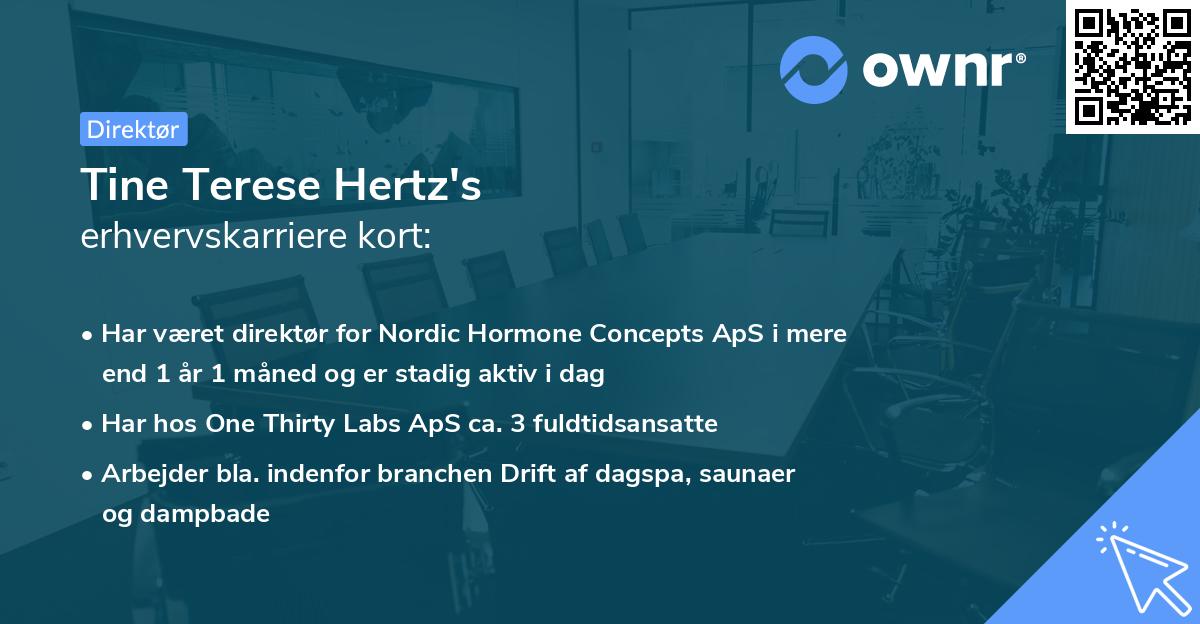 ownr®

Direktør

Tine Terese Hertz's
erhvervskarriere kort:

• Har været direktør for Nordic Hormone Concepts ApS i mere end 1 år 1 måned og er stadig aktiv i dag

• Har hos One Thirty Labs ApS ca. 3 fuldtidsansatte

• Arbejder bla. indenfor branchen Drift af dagspa, saunaer og dampbade